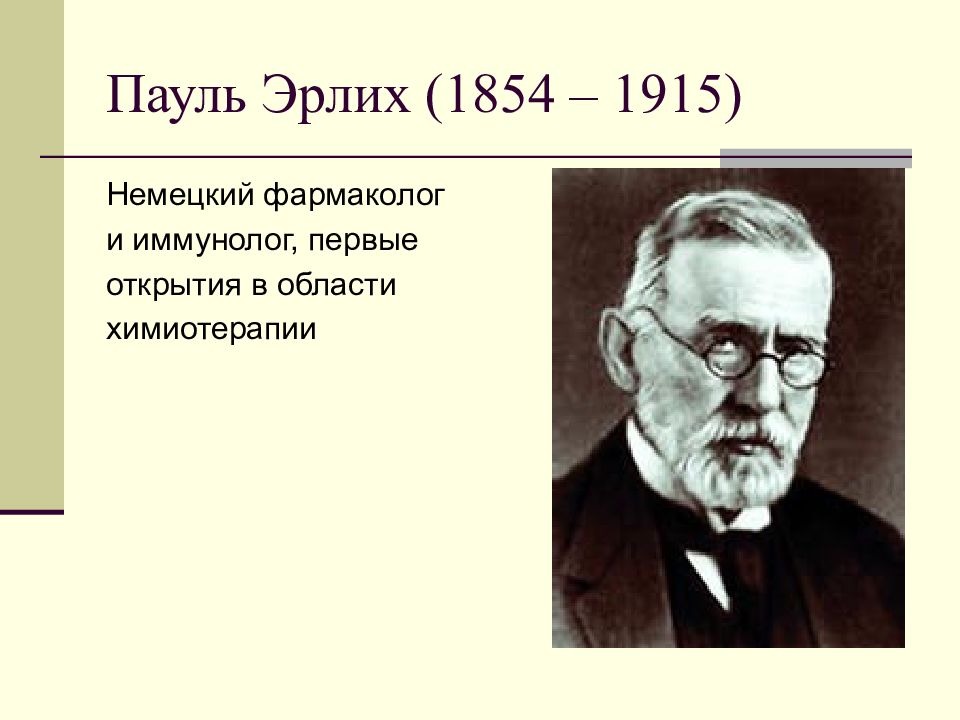 Пауль Эрлих (1854 – 1915)

Немецкий фармаколог и иммунолог, первые открытия в области химиотерапии